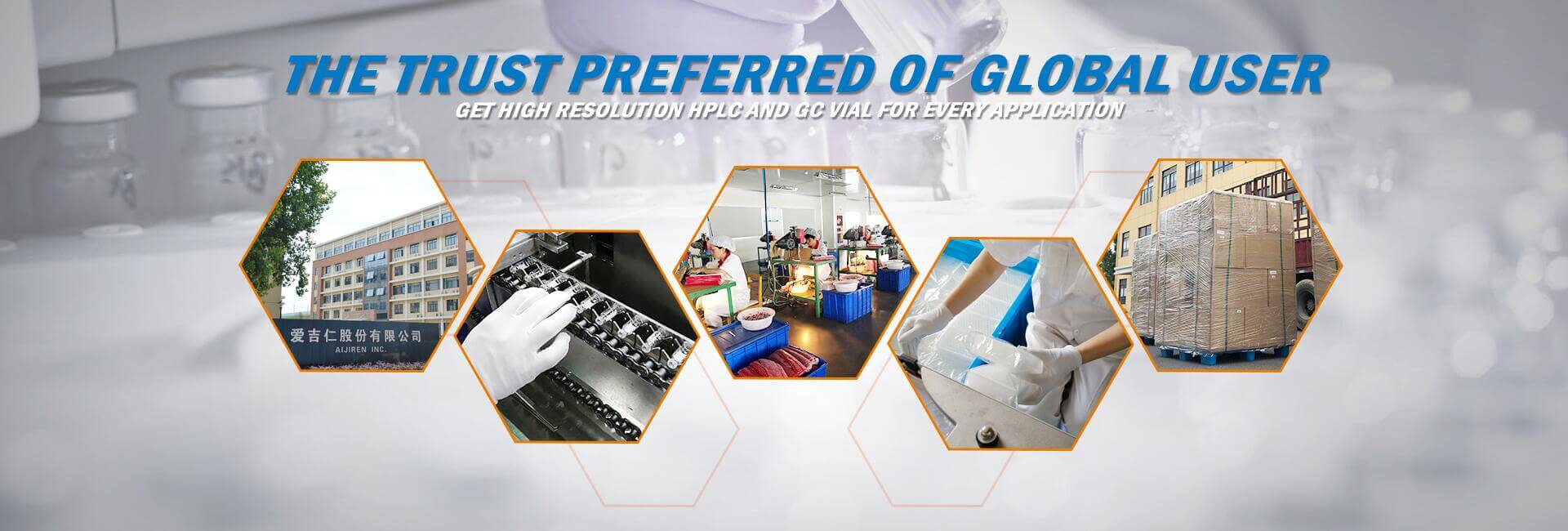 THE TRUST PREFERRED OF GLOBAL USER
GET HIGH RESOLUTION HPLC AND GC VIAL FOR EVERY APPLICATION

爱吉仁股份有限公司
AIJIREN INC.